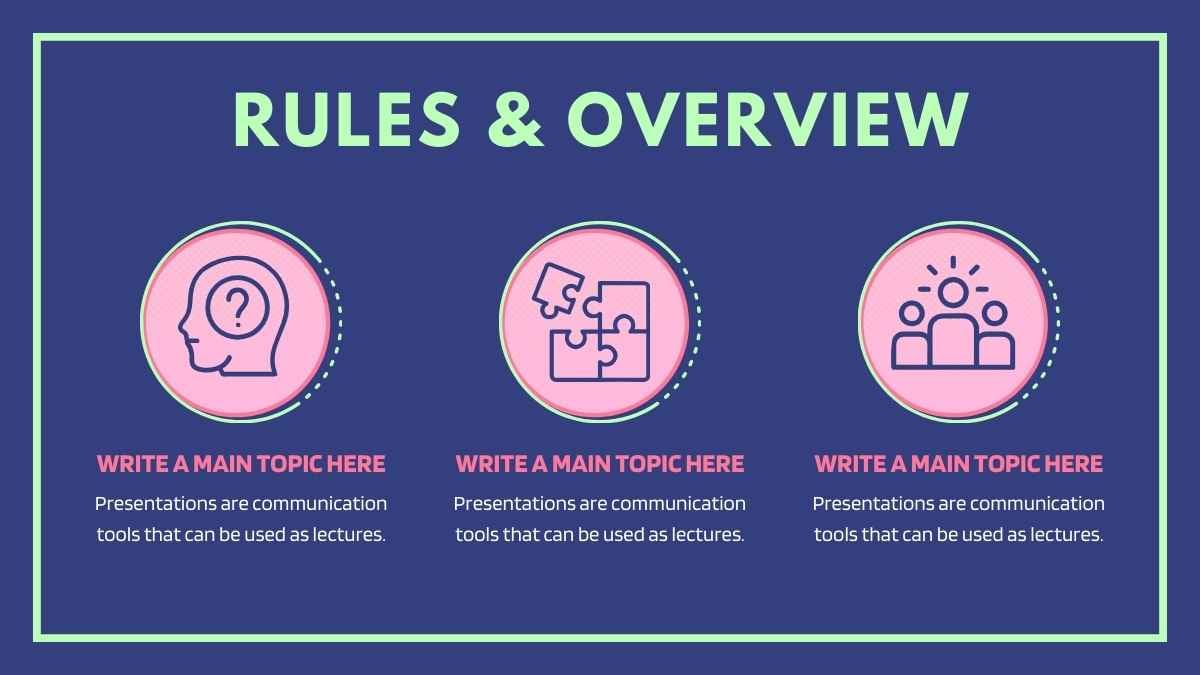 RULES & OVERVIEW

?

WRITE A MAIN TOPIC HERE

Presentations are communication tools that can be used as lectures.

WRITE A MAIN TOPIC HERE

Presentations are communication tools that can be used as lectures.

WRITE A MAIN TOPIC HERE

Presentations are communication tools that can be used as lectures.